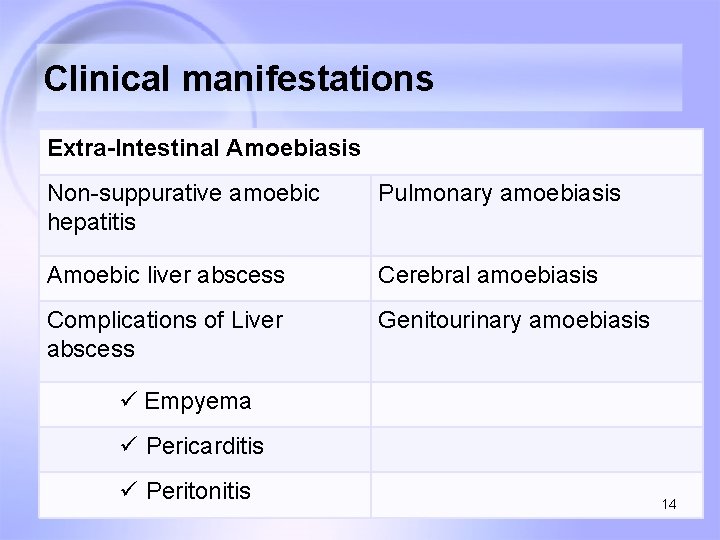 Clinical manifestations

| Extra-Intestinal Amoebiasis | |
|---|---|
| Non-suppurative amoebic hepatitis | Pulmonary amoebiasis |
| Amoebic liver abscess | Cerebral amoebiasis |
| Complications of Liver abscess | Genitourinary amoebiasis |
| ✓ Empyema | |
| ✓ Pericarditis | |
| ✓ Peritonitis | |

14